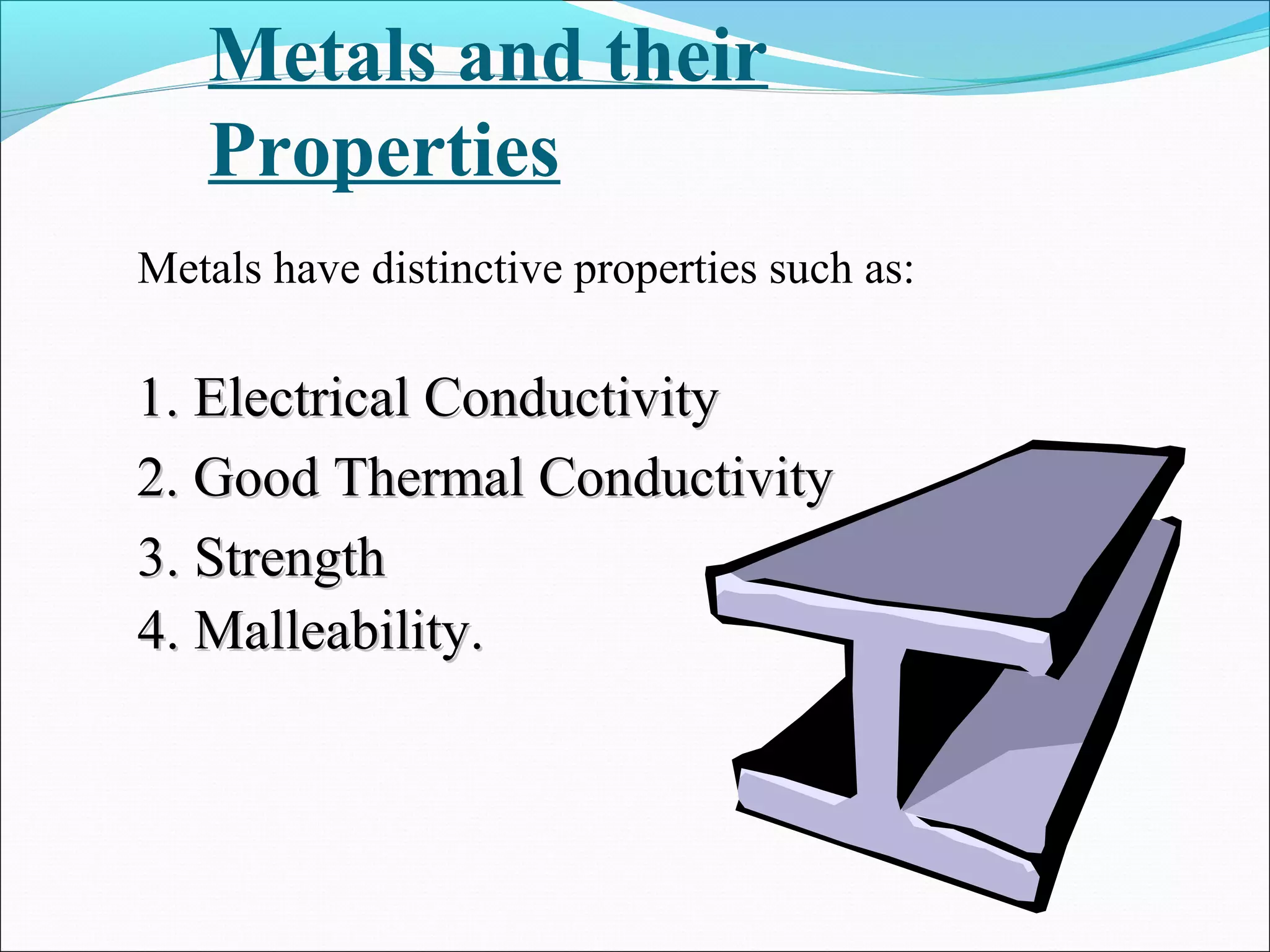 Metals and their Properties

Metals have distinctive properties such as:

1. Electrical Conductivity
2. Good Thermal Conductivity
3. Strength
4. Malleability.